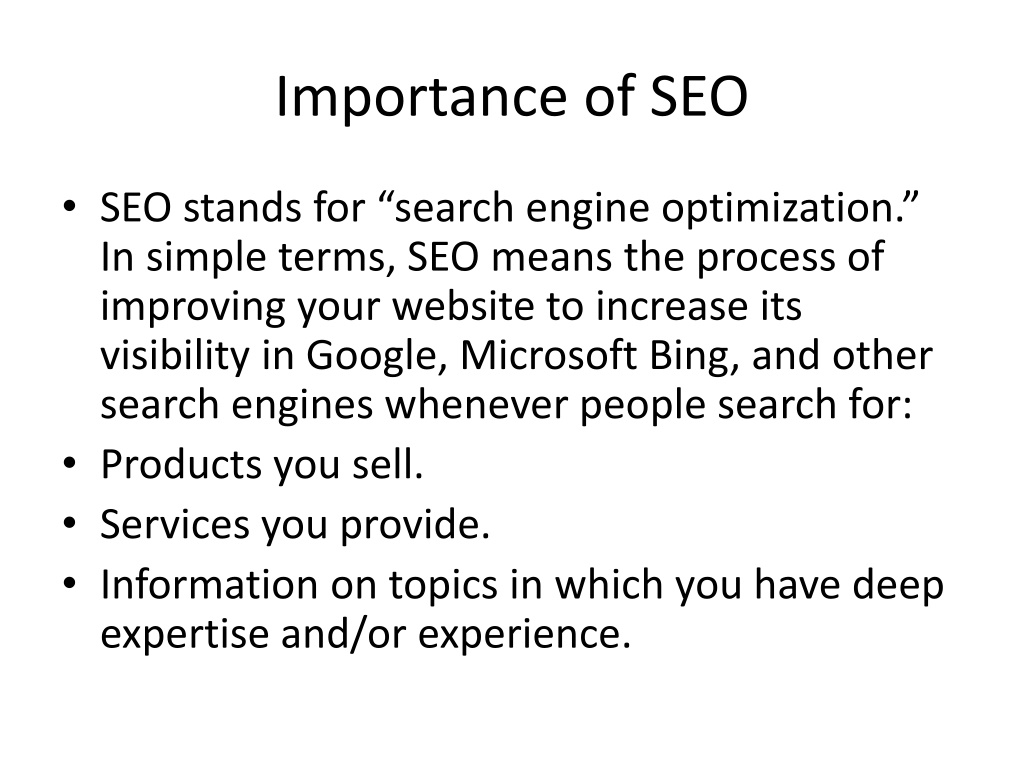 Importance of SEO

• SEO stands for “search engine optimization.” In simple terms, SEO means the process of improving your website to increase its visibility in Google, Microsoft Bing, and other search engines whenever people search for:
• Products you sell.
• Services you provide.
• Information on topics in which you have deep expertise and/or experience.